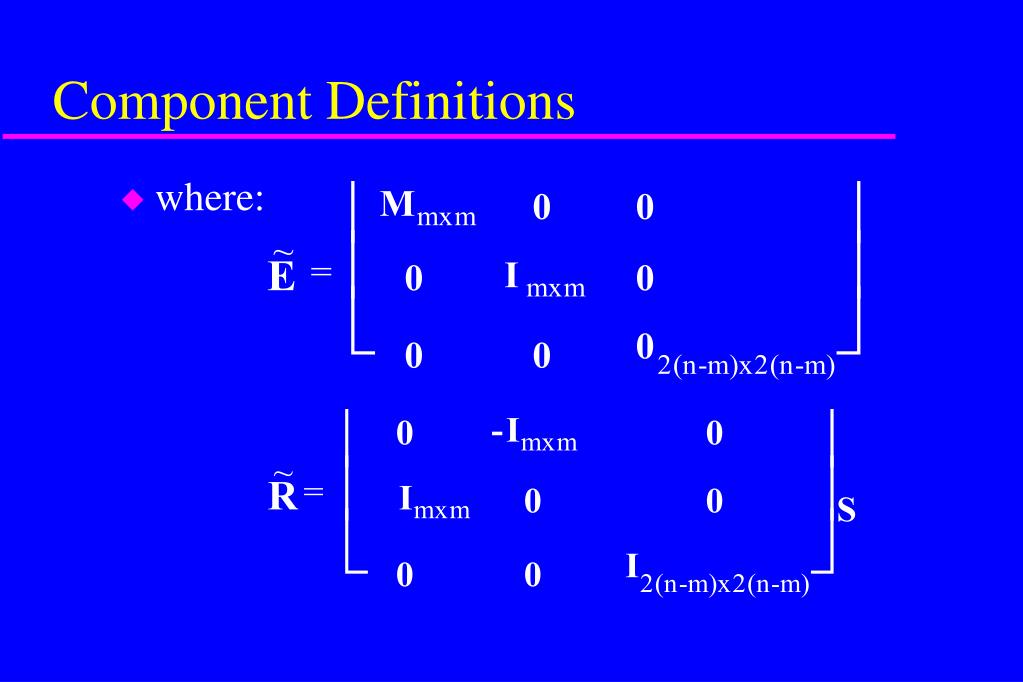 Component Definitions

where:

$\tilde{\mathbf{E}} = \begin{bmatrix} \mathbf{M}_{mxm} & \mathbf{0} & \mathbf{0} \\ \mathbf{0} & \mathbf{I}_{mxm} & \mathbf{0} \\ \mathbf{0} & \mathbf{0} & \mathbf{0}_{2(n-m)x2(n-m)} \end{bmatrix}$

$\tilde{\mathbf{R}} = \begin{bmatrix} \mathbf{0} & -\mathbf{I}_{mxm} & \mathbf{0} \\ \mathbf{I}_{mxm} & \mathbf{0} & \mathbf{0} \\ \mathbf{0} & \mathbf{0} & \mathbf{I}_{2(n-m)x2(n-m)} \end{bmatrix} \mathbf{S}$